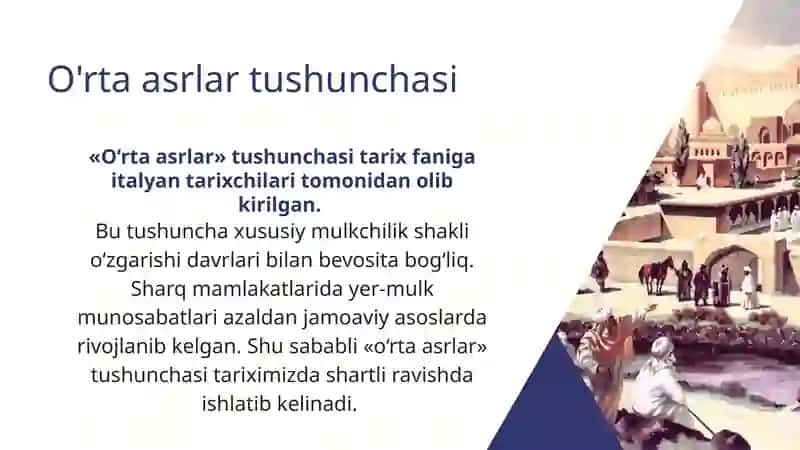 O'rta asrlar tushunchasi

«O‘rta asrlar» tushunchasi tarix faniga italyan tarixchilari tomonidan olib kirilgan.

Bu tushuncha xususiy mulkchilik shakli o‘zgarishi davrlari bilan bevosita bog‘liq. Sharq mamlakatlarida yer-mulk munosabatlari azaldan jamoaviy asoslarda rivojlanib kelgan. Shu sababli «o‘rta asrlar» tushunchasi tariximizda shartli ravishda ishlatib kelinadi.